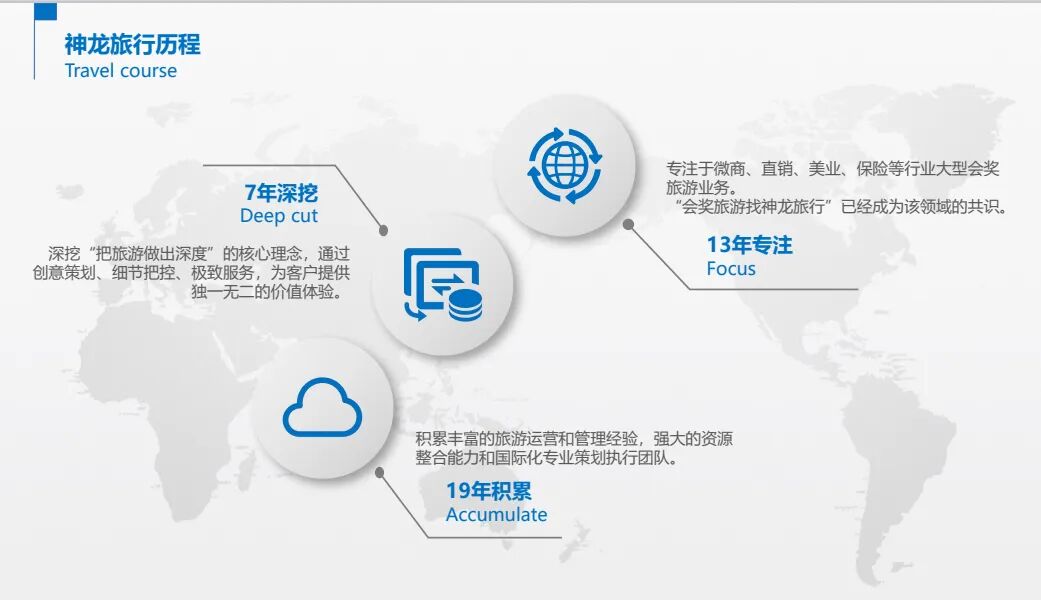 神龙旅行历程
Travel course

7年深挖
Deep cut

深挖“把旅游做出深度”的核心理念，通过创意策划、细节把控、极致服务，为客户提供独一无二的价值体验。

专注于微商、直销、美业、保险等行业大型会奖旅游业务。
“会奖旅游找神龙旅行”已经成为该领域的共识。

13年专注
Focus

积累丰富的旅游运营和管理经验，强大的资源整合能力和国际化专业策划执行团队。

19年积累
Accumulate